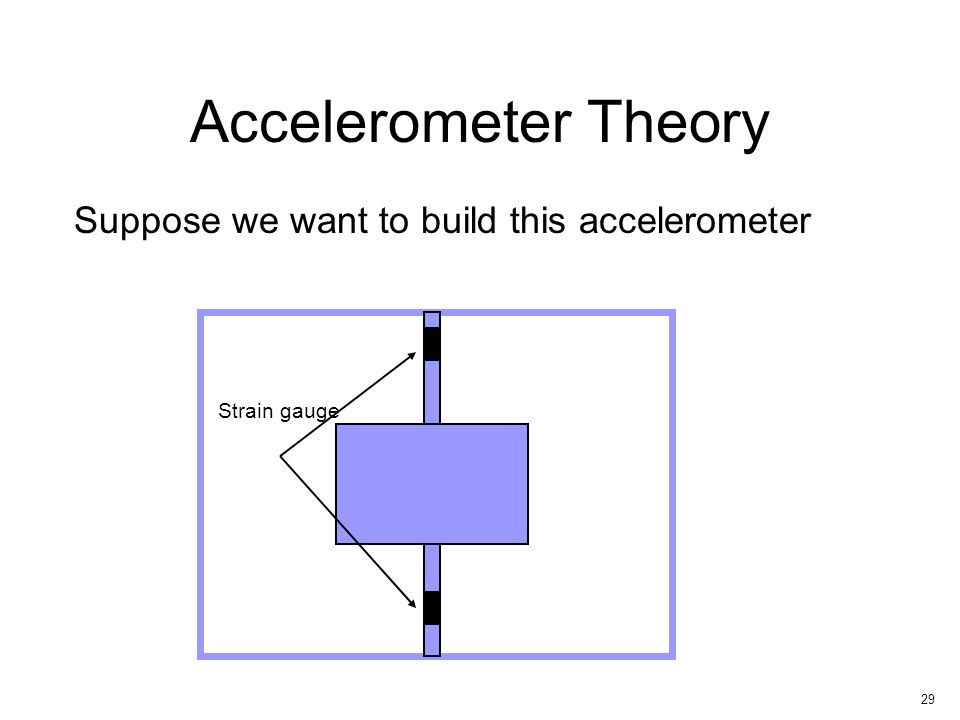 Accelerometer Theory

Suppose we want to build this accelerometer

Strain gauge

29